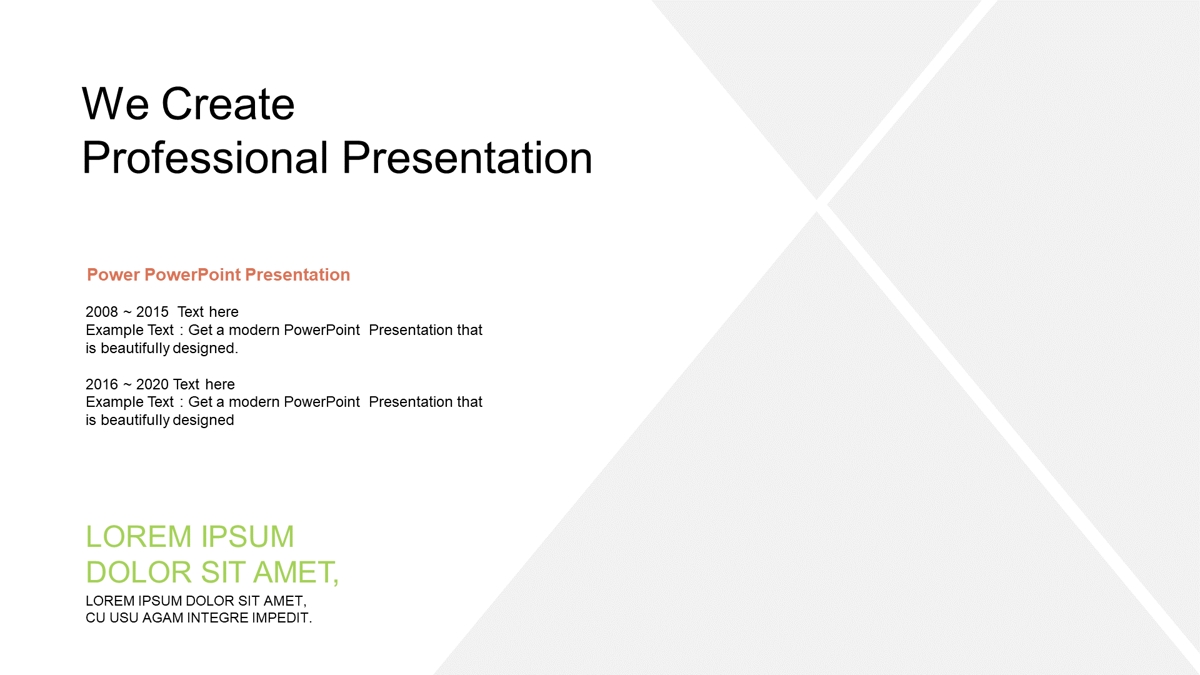 We Create
Professional Presentation

Power PowerPoint Presentation

2008 ~ 2015 Text here
Example Text : Get a modern PowerPoint Presentation that is beautifully designed.

2016 ~ 2020 Text here
Example Text : Get a modern PowerPoint Presentation that is beautifully designed

LOREM IPSUM
DOLOR SIT AMET,

LOREM IPSUM DOLOR SIT AMET,
CU USU AGAM INTEGRE IMPEDIT.